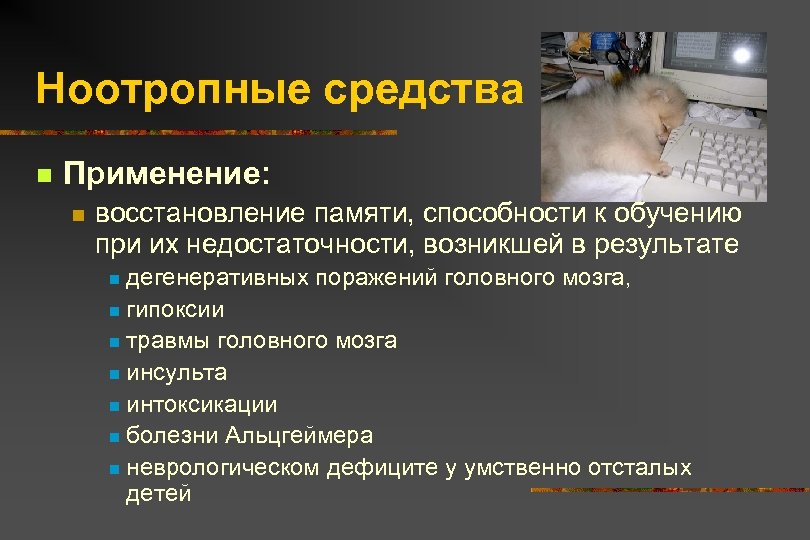 Ноотропные средства

Применение:

восстановление памяти, способности к обучению при их недостаточности, возникшей в результате

дегенеративных поражений головного мозга,

гипоксии

травмы головного мозга

инсульта

интоксикации

болезни Альцгеймера

неврологическом дефиците у умственно отсталых детей